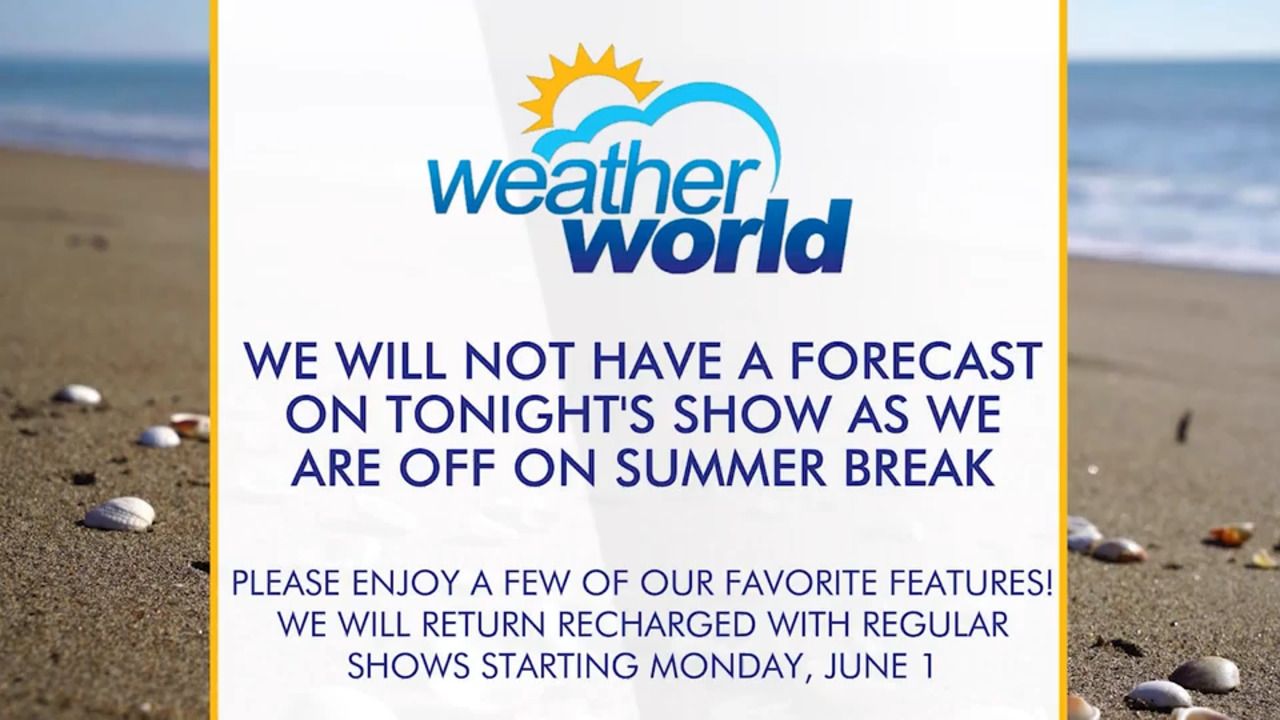 weather world

WE WILL NOT HAVE A FORECAST ON TONIGHT'S SHOW AS WE ARE OFF ON SUMMER BREAK

PLEASE ENJOY A FEW OF OUR FAVORITE FEATURES! WE WILL RETURN RECHARGED WITH REGULAR SHOWS STARTING MONDAY, JUNE 1